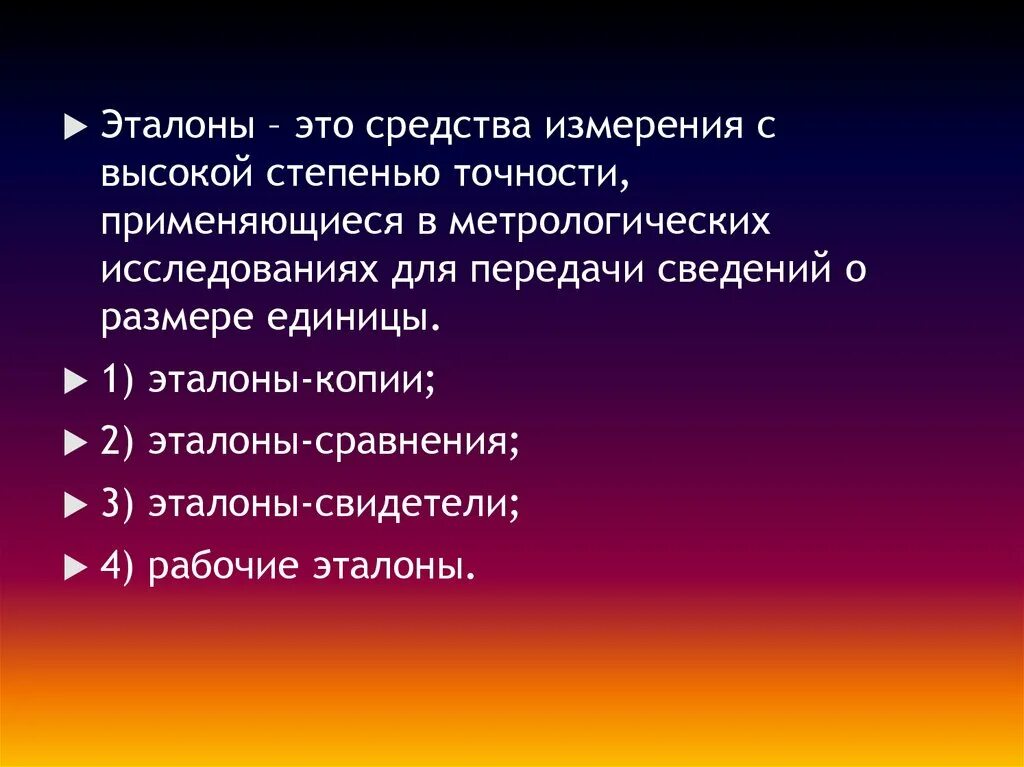 Эталоны – это средства измерения с высокой степенью точности, применяющиеся в метрологических исследованиях для передачи сведений о размере единицы.

1) эталоны-копии;

2) эталоны-сравнения;

3) эталоны-свидетели;

4) рабочие эталоны.